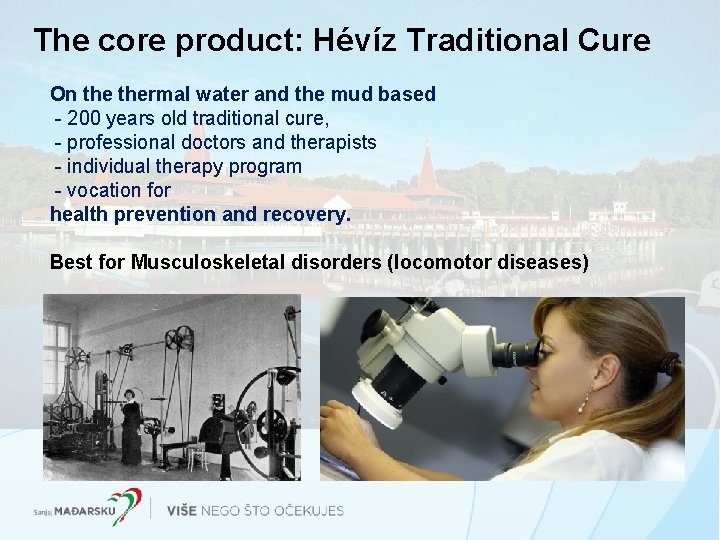 The core product: Hévíz Traditional Cure

On the thermal water and the mud based
- 200 years old traditional cure,
- professional doctors and therapists
- individual therapy program
- vocation for
health prevention and recovery.

Best for Musculoskeletal disorders (locomotor diseases)

Sanjaj MAĐARSKU
VIŠE NEGO ŠTO OČEKUJES